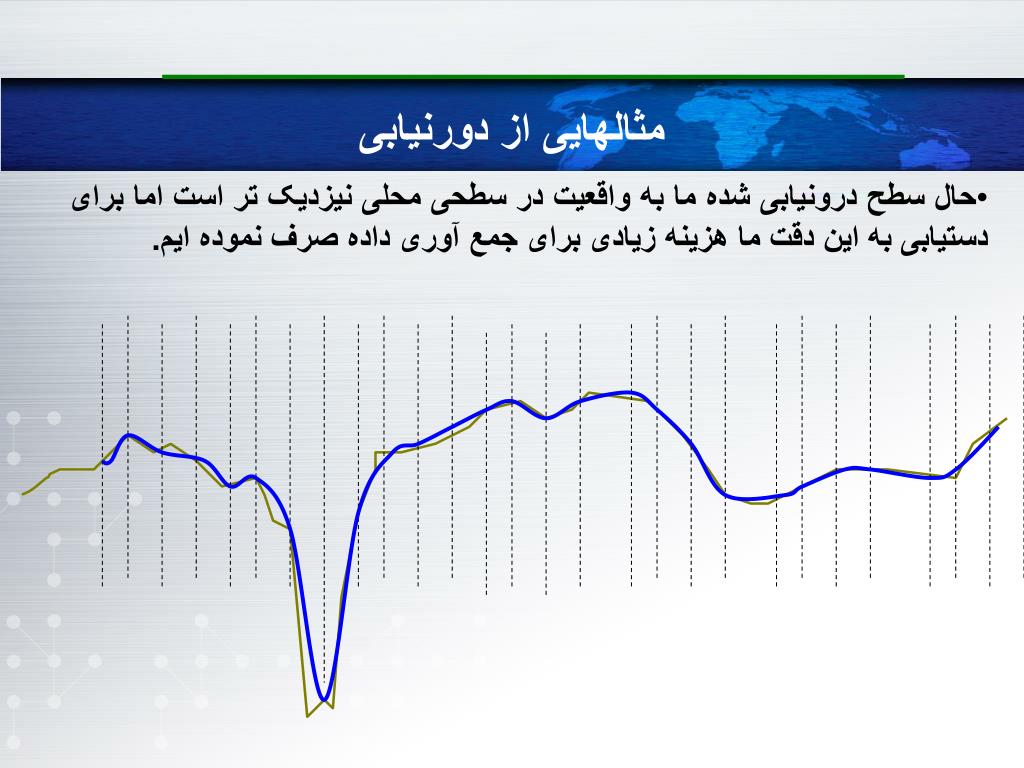 مثالهایی از دورنیابی

•حال سطح درونیابی شده ما به واقعیت در سطحی محلی نیزدیک تر است اما برای دستیابی به این دقت ما هزینه زیادی برای جمع آوری داده صرف نموده ایم.